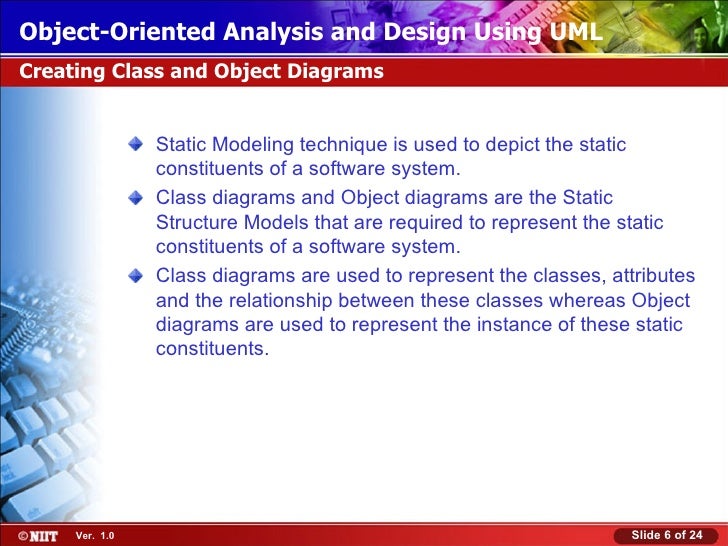 Object-Oriented Analysis and Design Using UML

Creating Class and Object Diagrams

Static Modeling technique is used to depict the static constituents of a software system.

Class diagrams and Object diagrams are the Static Structure Models that are required to represent the static constituents of a software system.

Class diagrams are used to represent the classes, attributes and the relationship between these classes whereas Object diagrams are used to represent the instance of these static constituents.

©NIIT Ver. 1.0

Slide 6 of 24